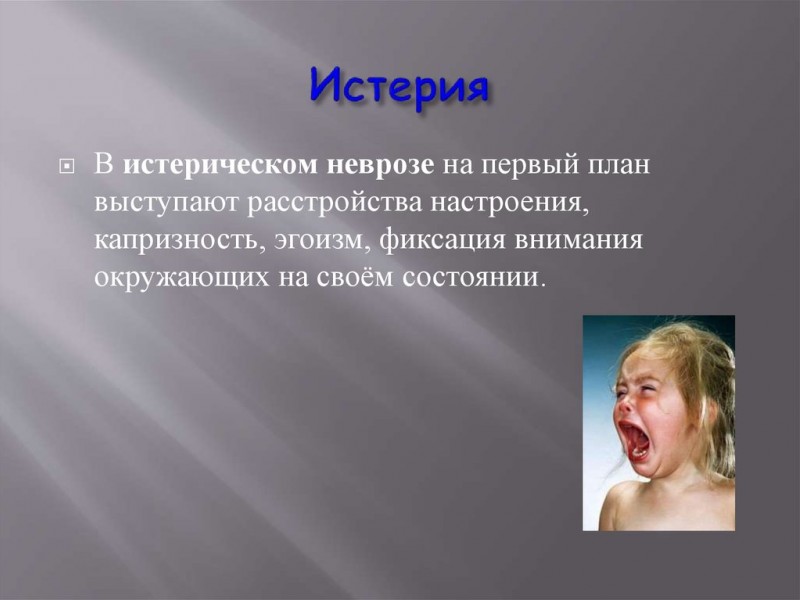 Истерия

В истерическом неврозе на первый план выступают расстройства настроения, капризность, эгоизм, фиксация внимания окружающих на своём состоянии.